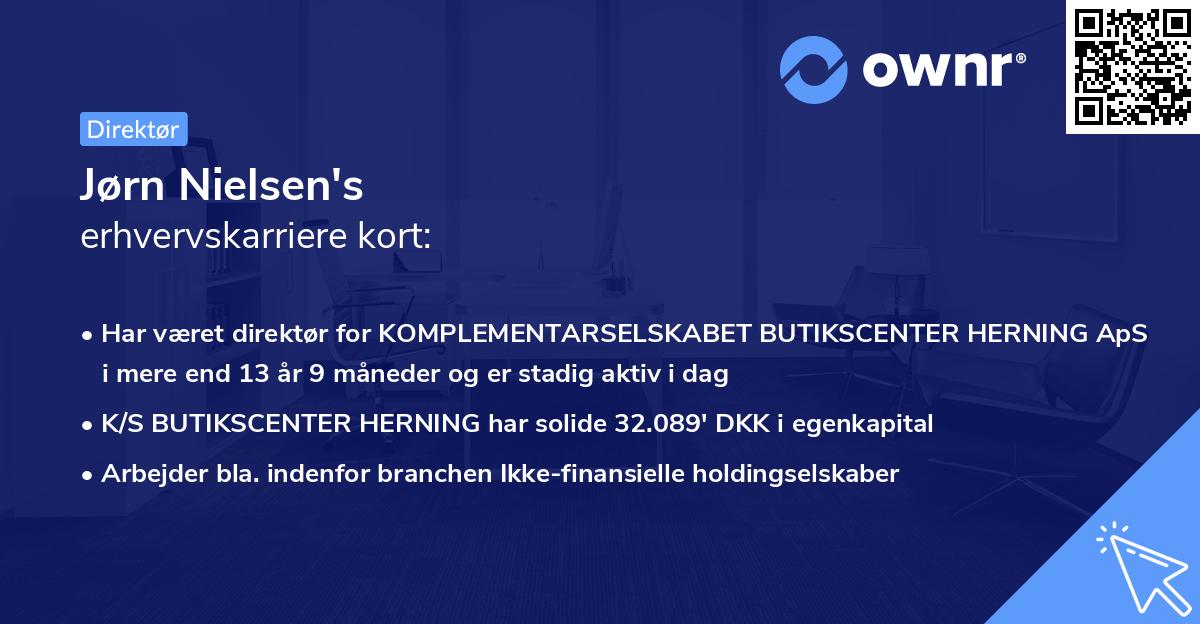 ownr®

Direktør

Jørn Nielsen's
erhvervskarriere kort:

• Har været direktør for KOMPLEMENTARSELSKABET BUTIKSCENTER HERNING ApS i mere end 13 år 9 måneder og er stadig aktiv i dag

• K/S BUTIKSCENTER HERNING har solide 32.089' DKK i egenkapital

• Arbejder bla. indenfor branchen Ikke-finansielle holdingselskaber